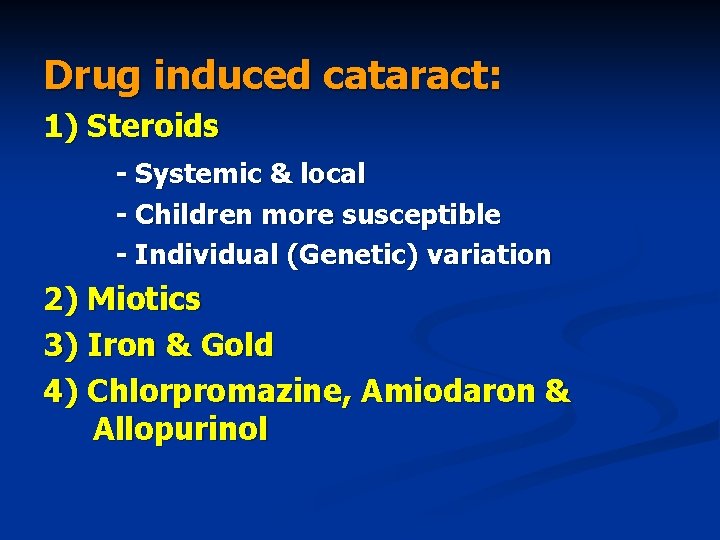 Drug induced cataract:

1) Steroids

- Systemic & local
- Children more susceptible
- Individual (Genetic) variation

2) Miotics

3) Iron & Gold

4) Chlorpromazine, Amiodaron & Allopurinol